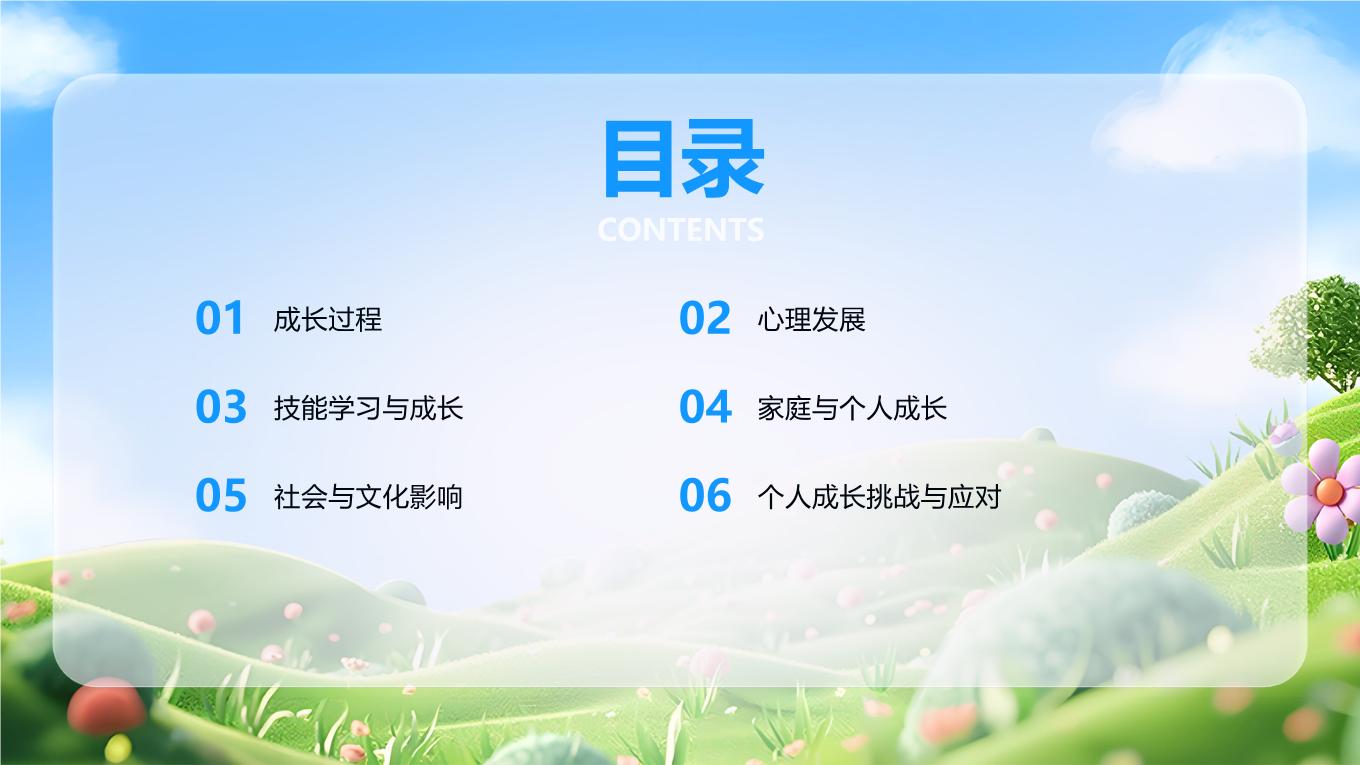 目录
CONTENTS

01 成长过程

02 心理发展

03 技能学习与成长

04 家庭与个人成长

05 社会与文化影响

06 个人成长挑战与应对